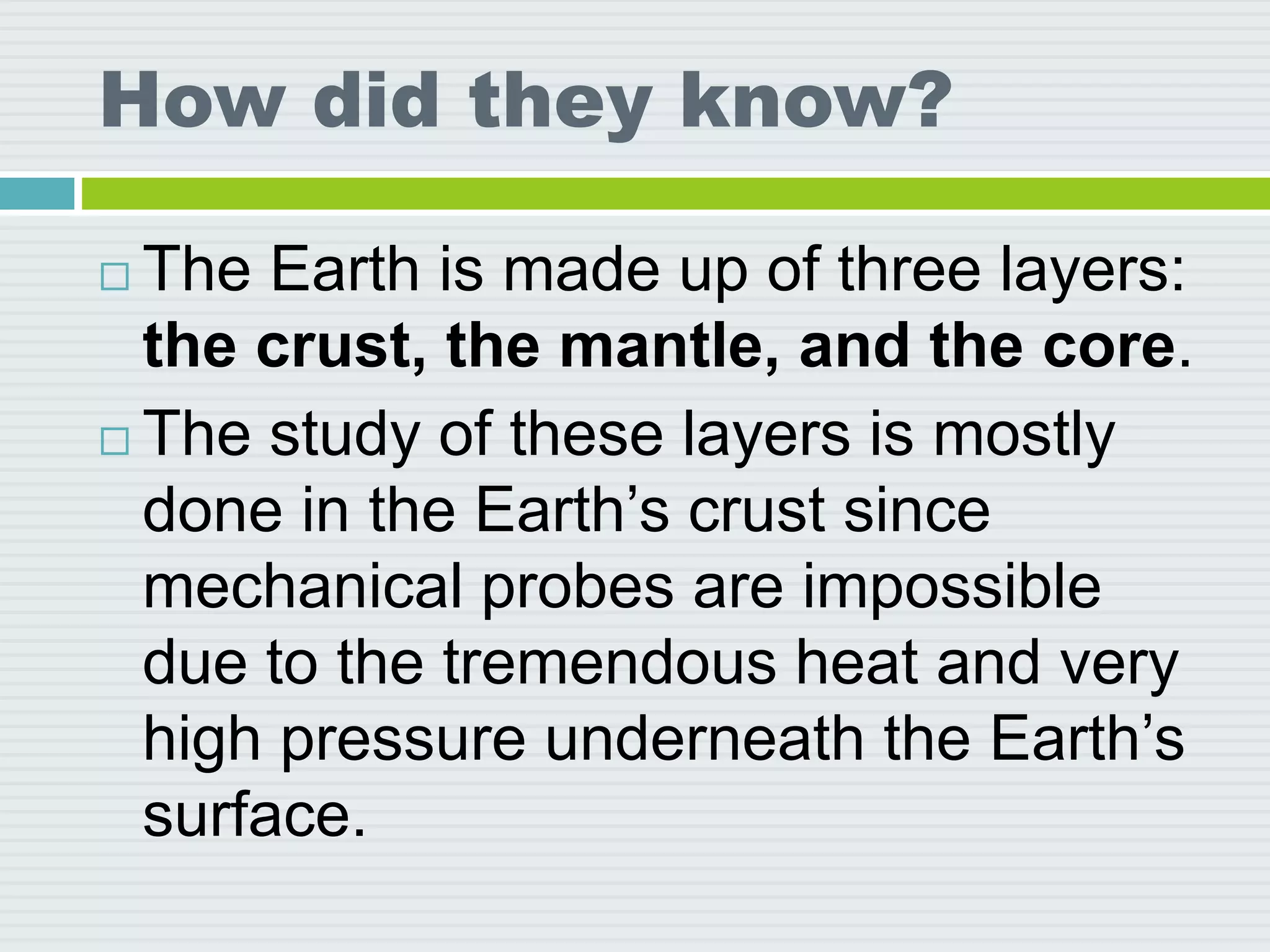 How did they know?

□ The Earth is made up of three layers: the crust, the mantle, and the core.

□ The study of these layers is mostly done in the Earth’s crust since mechanical probes are impossible due to the tremendous heat and very high pressure underneath the Earth’s surface.